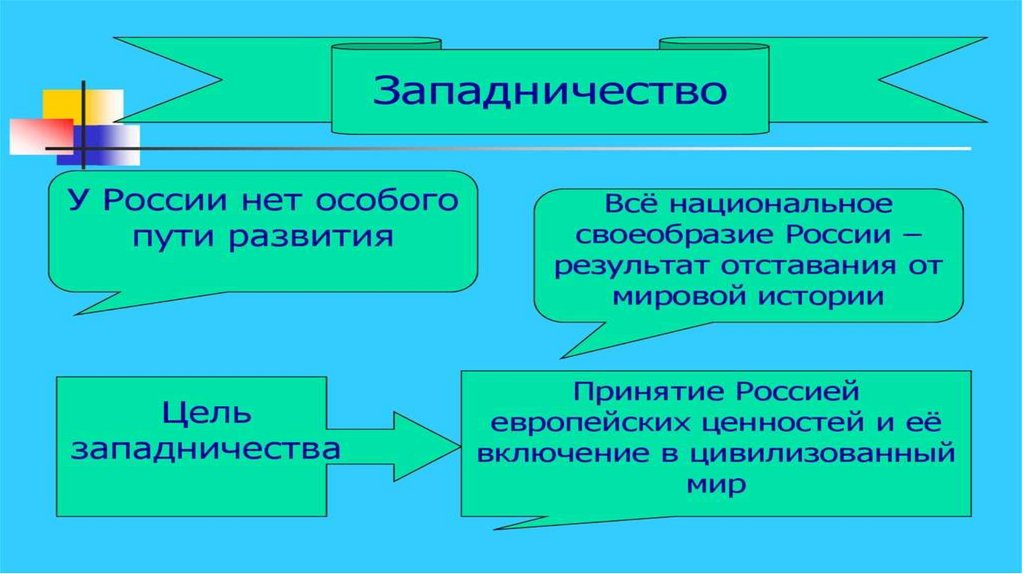 Западничество

У России нет особого пути развития

Всё национальное своеобразие России – результат отставания от мировой истории

Цель западничества

Принятие Россией европейских ценностей и её включение в цивилизованный мир